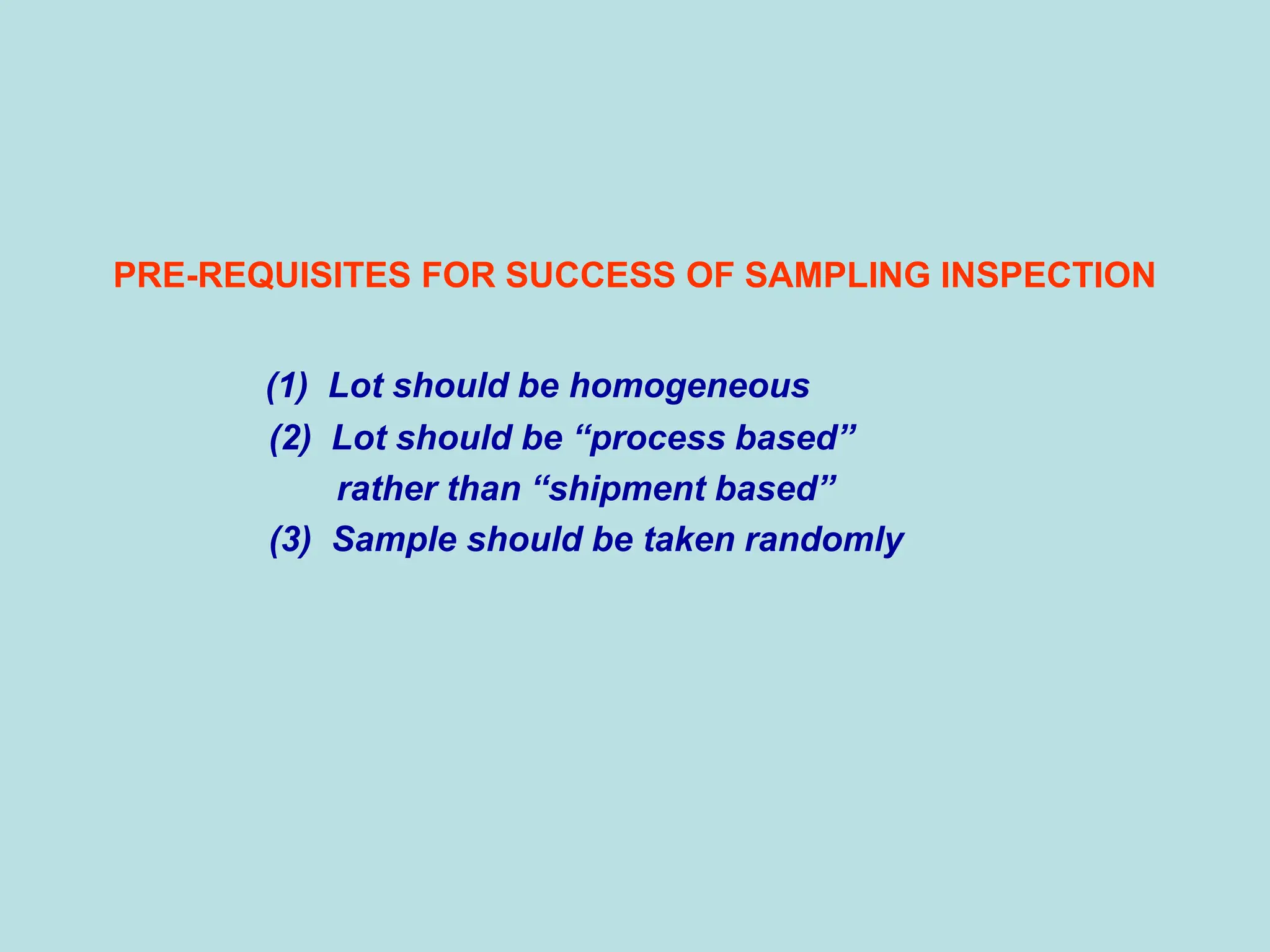 PRE-REQUISITES FOR SUCCESS OF SAMPLING INSPECTION

(1) Lot should be homogeneous

(2) Lot should be “process based” rather than “shipment based”

(3) Sample should be taken randomly